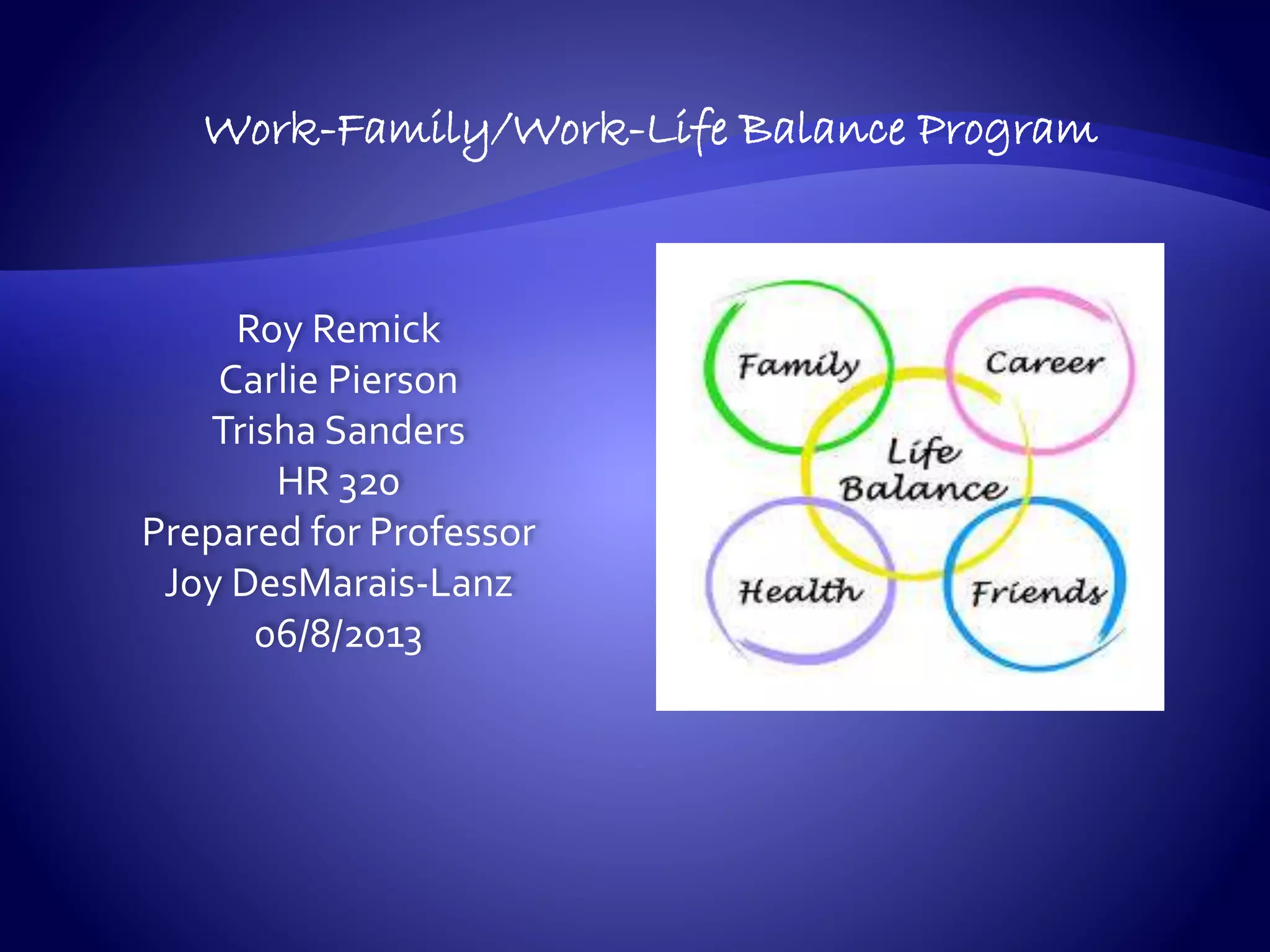 Work-Family/Work-Life Balance Program

Roy Remick
Carlie Pierson
Trisha Sanders
HR 320
Prepared for Professor
Joy DesMarais-Lanz
06/8/2013

Family
Career
Life Balance
Health
Friends